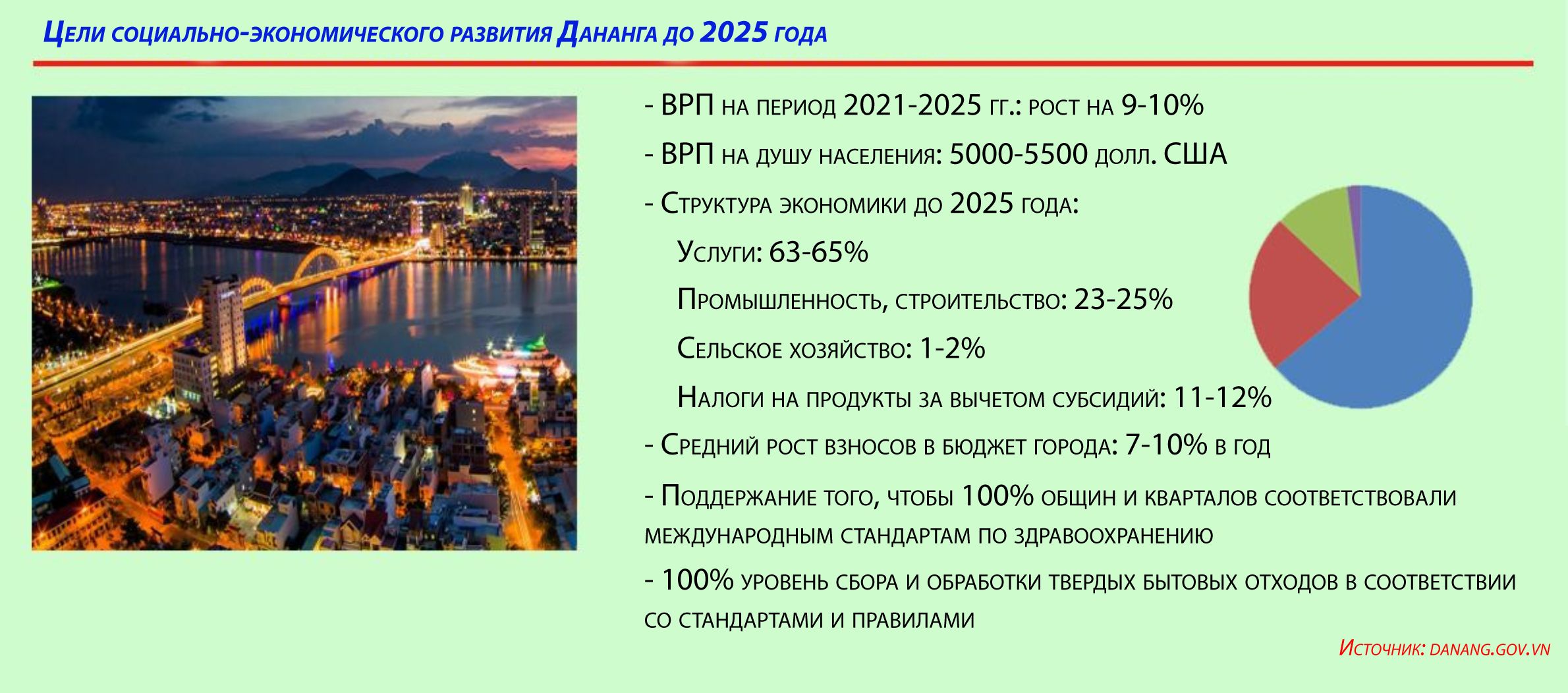 Цели социально-экономического развития Дананга до 2025 года

- ВРП на период 2021-2025 гг.: рост на 9-10%

- ВРП на душу населения: 5000-5500 долл. США

- Структура экономики до 2025 года:

Услуги: 63-65%

Промышленность, строительство: 23-25%

Сельское хозяйство: 1-2%

Налоги на продукты за вычетом субсидий: 11-12%

- Средний рост взносов в бюджет города: 7-10% в год

- Поддержание того, чтобы 100% общин и кварталов соответствовали международным стандартам по здравоохранению

- 100% уровень сбора и обработки твердых бытовых отходов в соответствии со стандартами и правилами

Источник: danang.gov.vn